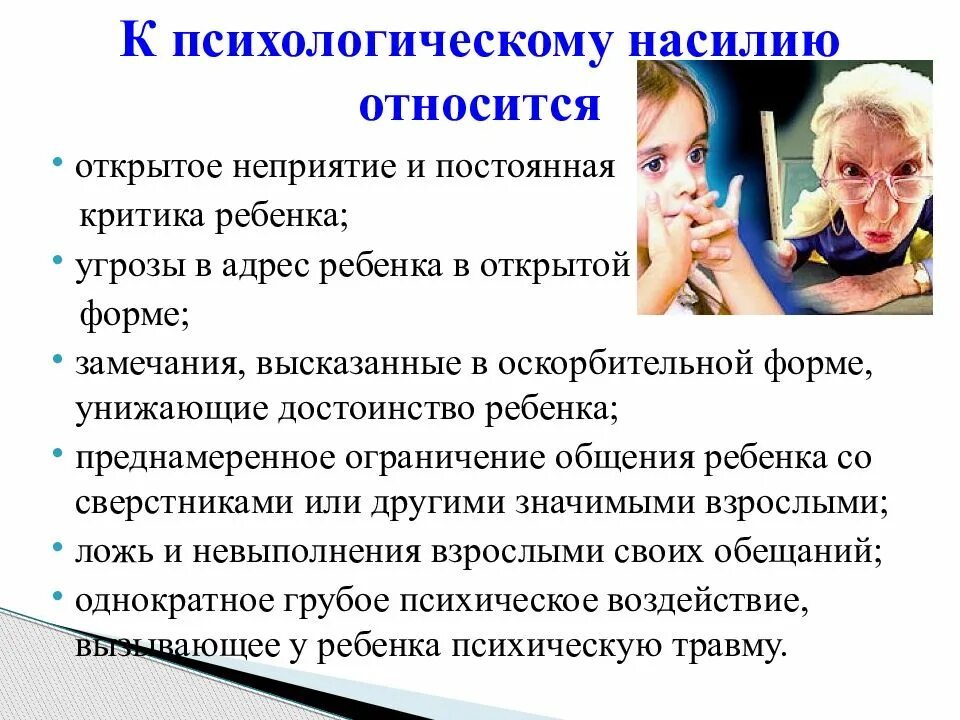 К психологическому насилию относится

• открытое неприятие и постоянная критика ребенка;
• угрозы в адрес ребенка в открытой форме;
• замечания, высказанные в оскорбительной форме, унижающие достоинство ребенка;
• преднамеренное ограничение общения ребенка со сверстниками или другими значимыми взрослыми;
• ложь и невыполнения взрослыми своих обещаний;
• однократное грубое психическое воздействие, вызывающее у ребенка психическую травму.